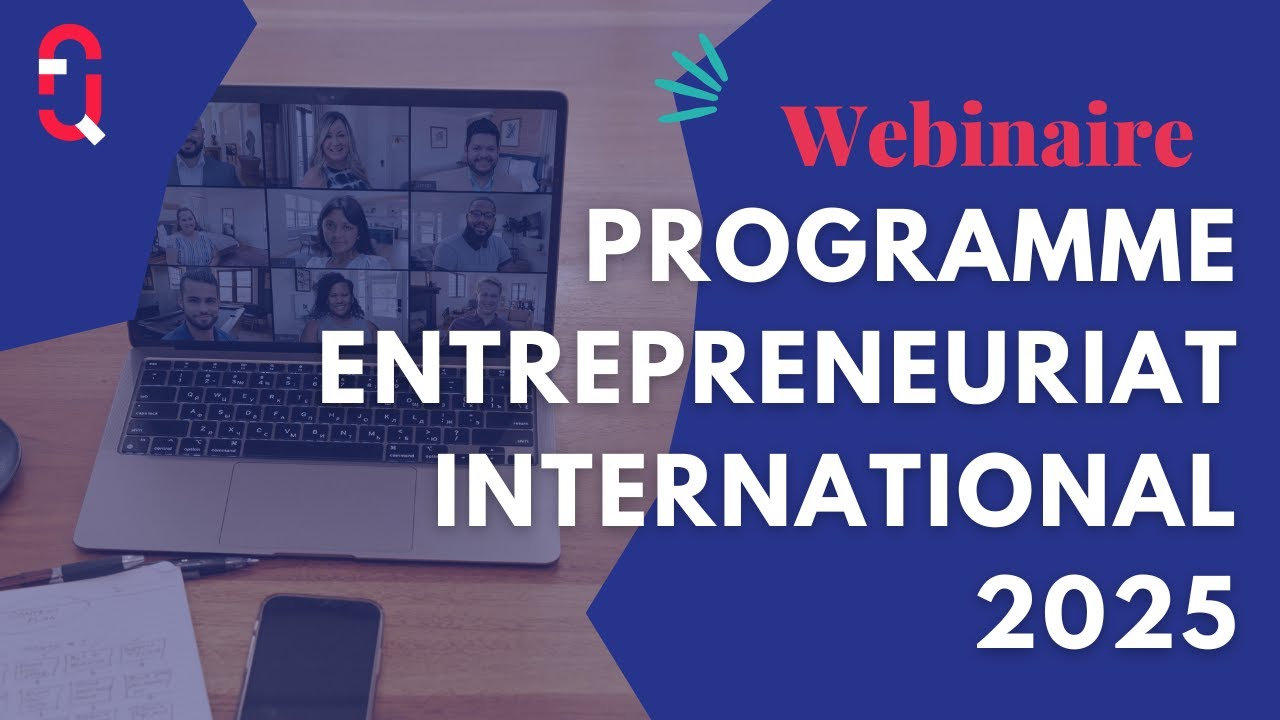 Webinaire
PROGRAMME ENTREPRENEURIAT INTERNATIONAL 2025